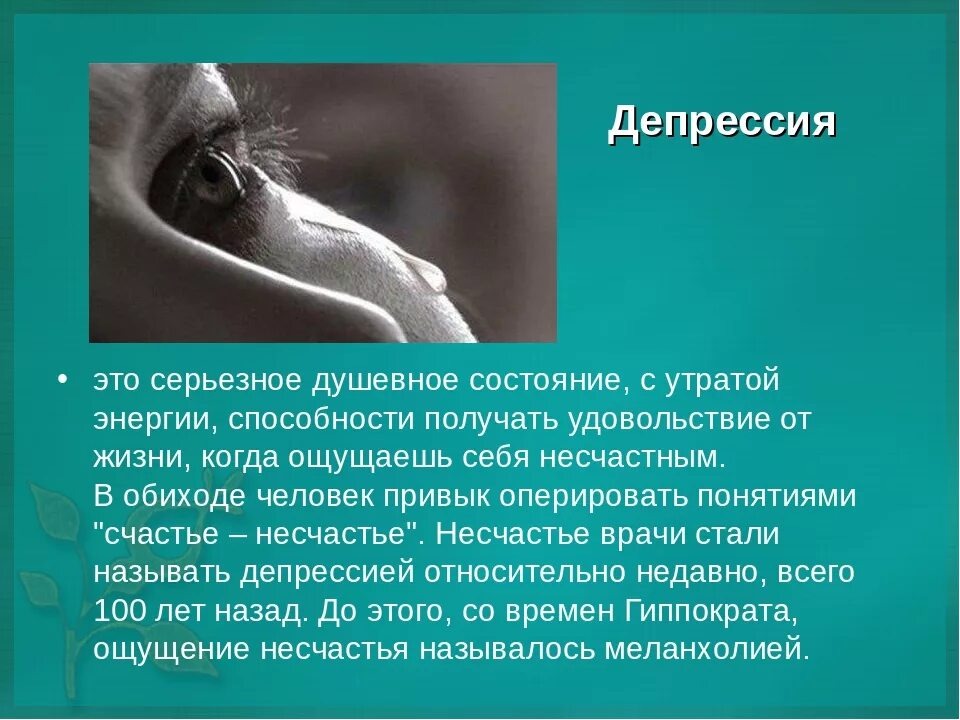 Депрессия

• это серьезное душевное состояние, с утратой энергии, способности получать удовольствие от жизни, когда ощущаешь себя несчастным.
В обиходе человек привык оперировать понятиями "счастье – несчастье". Несчастье врачи стали называть депрессией относительно недавно, всего 100 лет назад. До этого, со времен Гиппократа, ощущение несчастья называлось меланхолией.